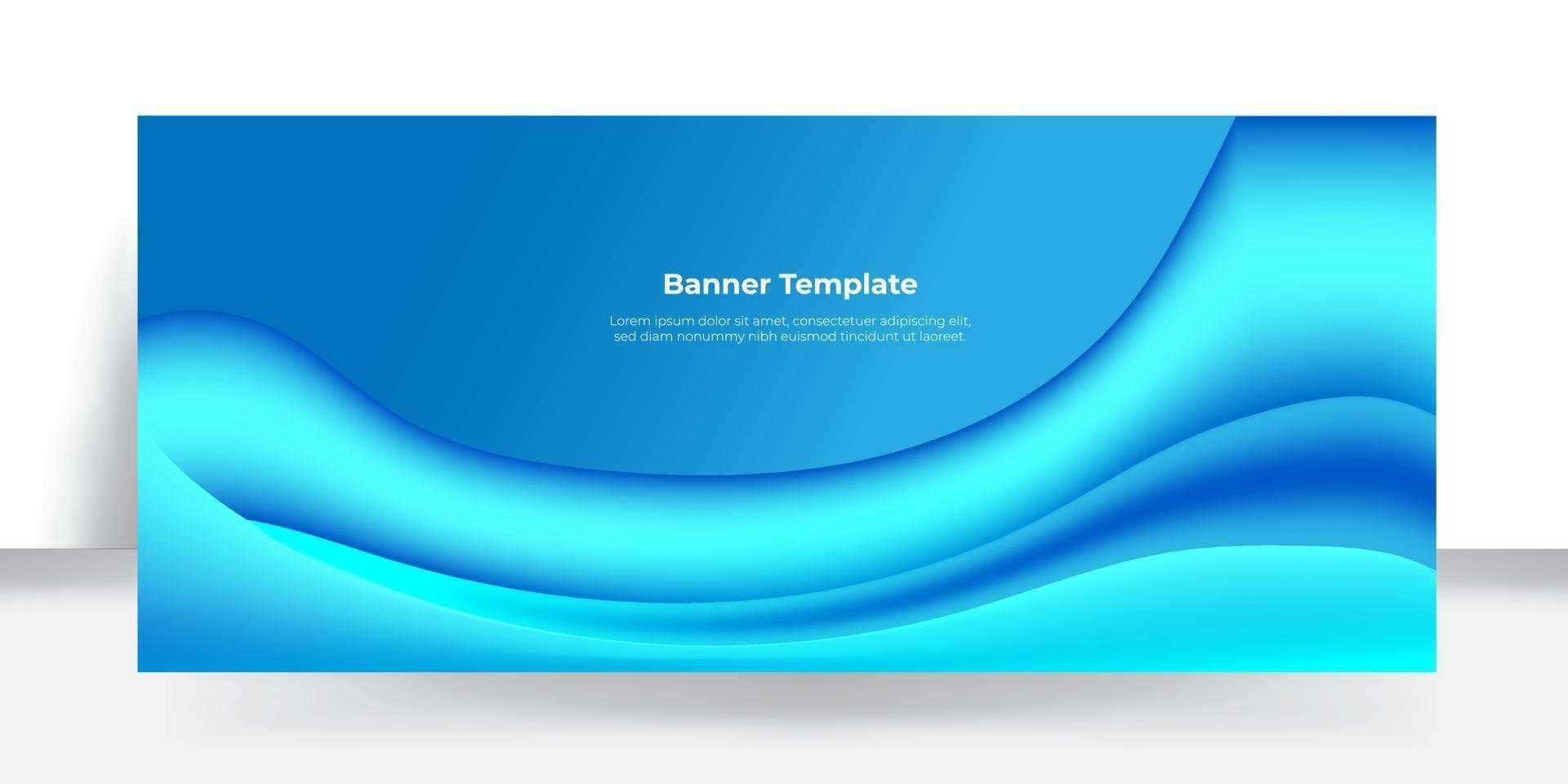 Banner Template

Lorem ipsum dolor sit amet, consectetuer adipiscing elit, sed diam nonummy nibh euismod tincidunt ut laoreet.